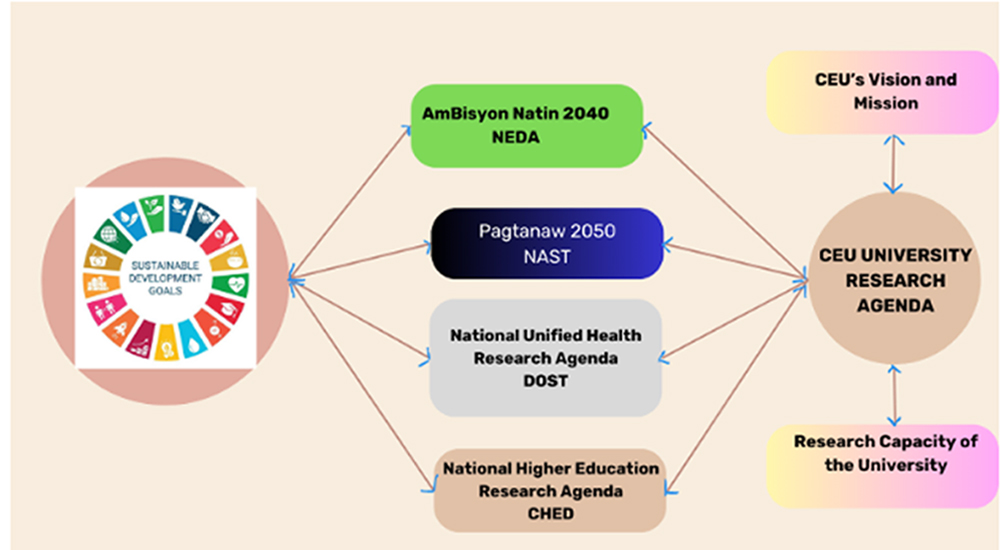 SUSTAINABLE DEVELOPMENT GOALS

AmBisyon Natin 2040
NEDA

Pagtanaw 2050
NAST

National Unified Health Research Agenda
DOST

National Higher Education Research Agenda
CHED

CEU's Vision and Mission

CEU UNIVERSITY RESEARCH AGENDA

Research Capacity of the University